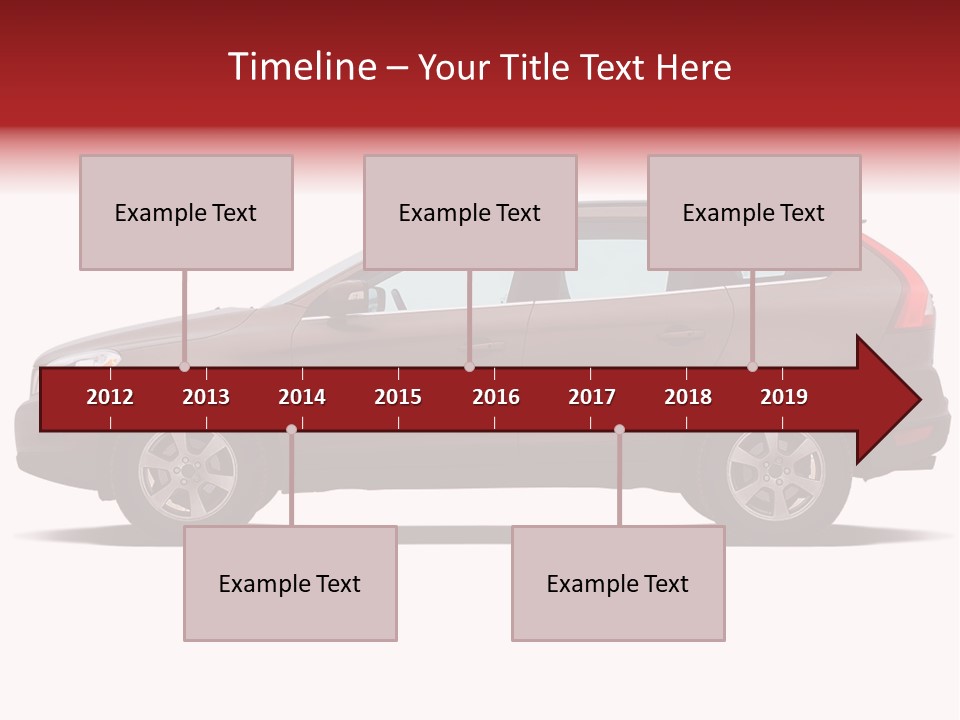 Timeline – Your Title Text Here

Example Text

Example Text

Example Text

2012 2013 2014 2015 2016 2017 2018 2019

Example Text

Example Text